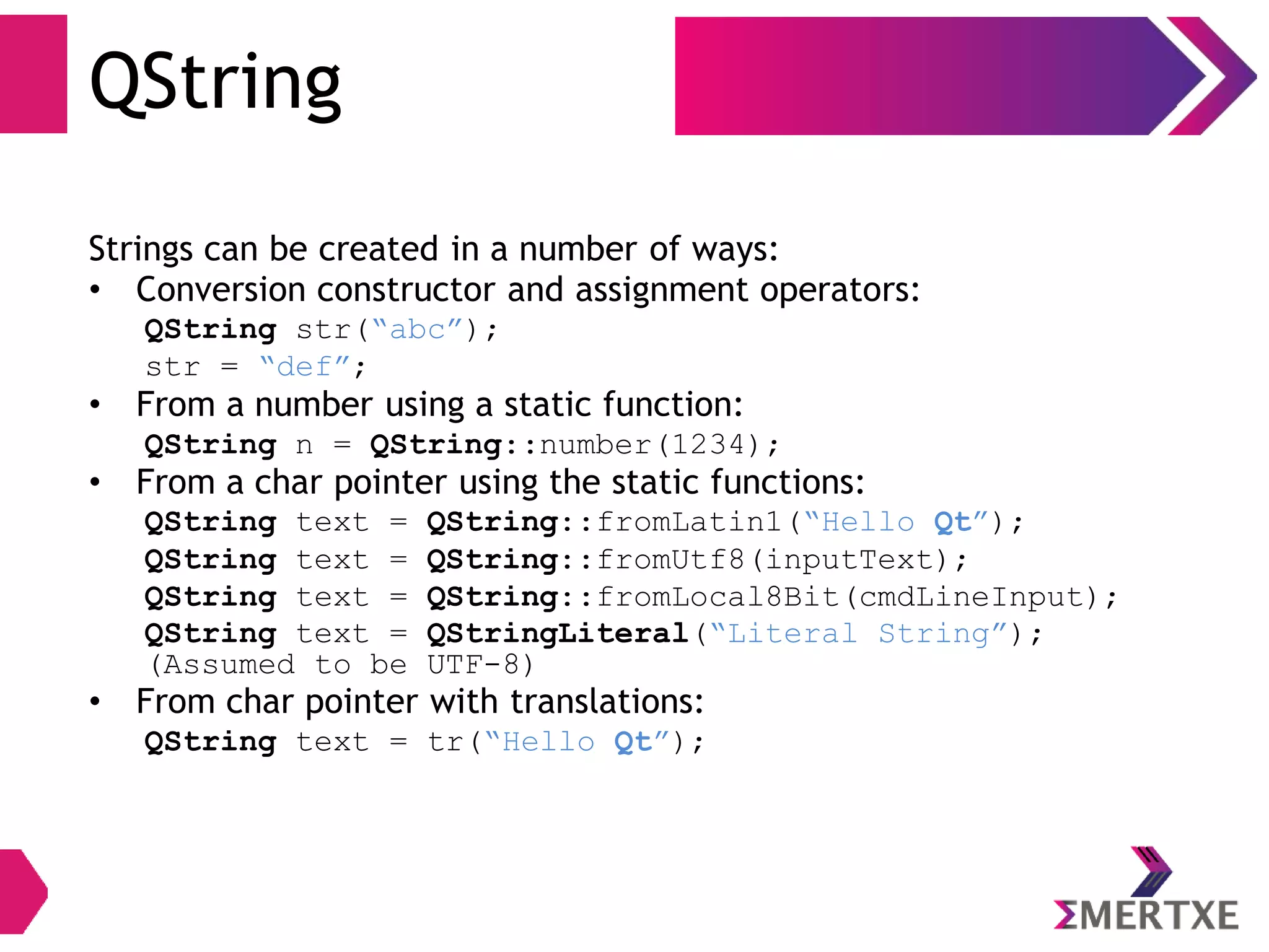 QString

Strings can be created in a number of ways:
• Conversion constructor and assignment operators:
QString str(“abc”);
str = “def”;
• From a number using a static function:
QString n = QString::number(1234);
• From a char pointer using the static functions:
QString text = QString::fromLatin1(“Hello Qt”);
QString text = QString::fromUtf8(inputText);
QString text = QString::fromLocal8Bit(cmdLineInput);
QString text = QStringLiteral(“Literal String”);
(Assumed to be UTF-8)
• From char pointer with translations:
QString text = tr(“Hello Qt”);

ΣMERTXE